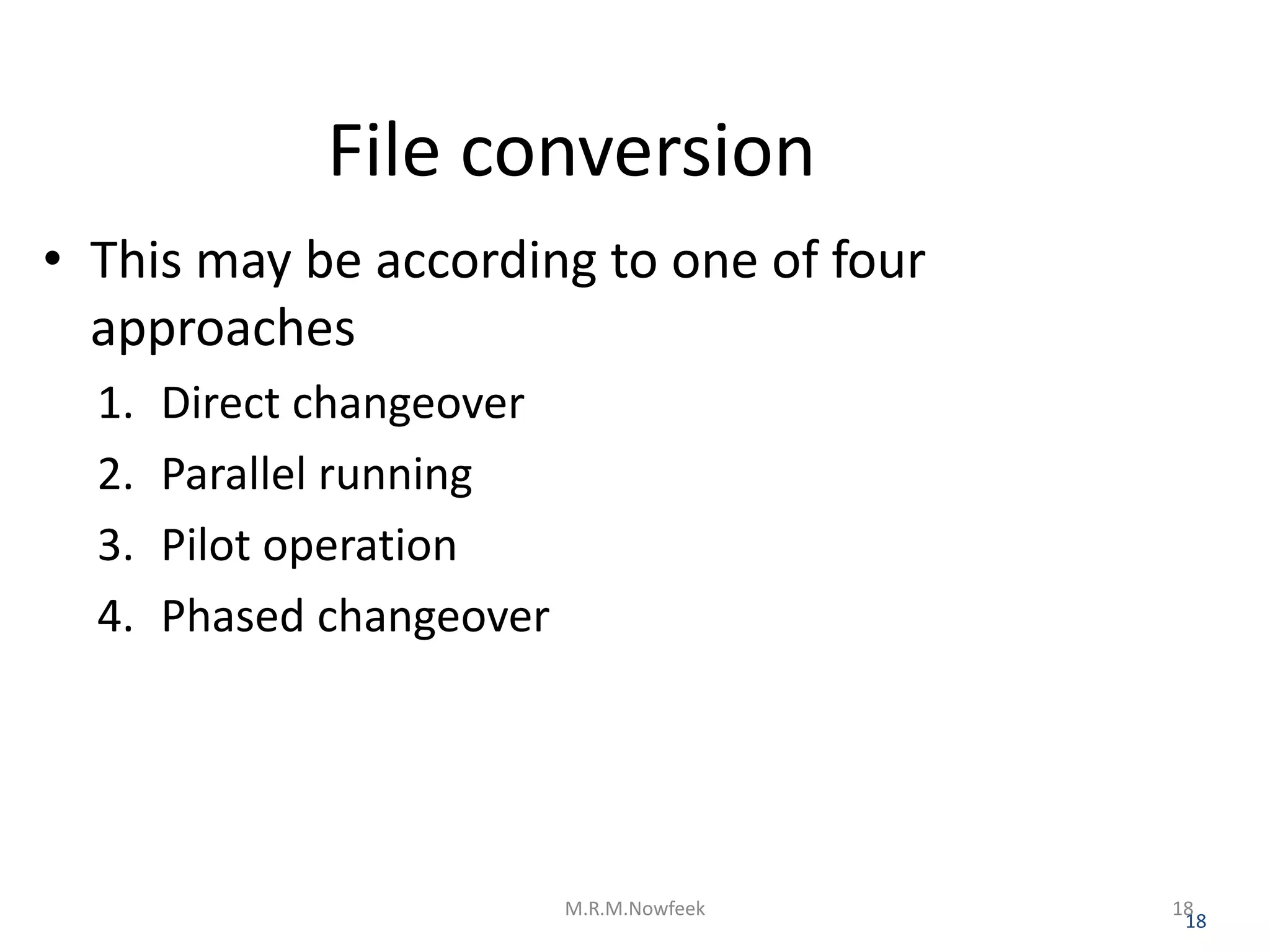 File conversion

• This may be according to one of four approaches

1. Direct changeover
2. Parallel running
3. Pilot operation
4. Phased changeover

M.R.M.Nowfeek

18
18